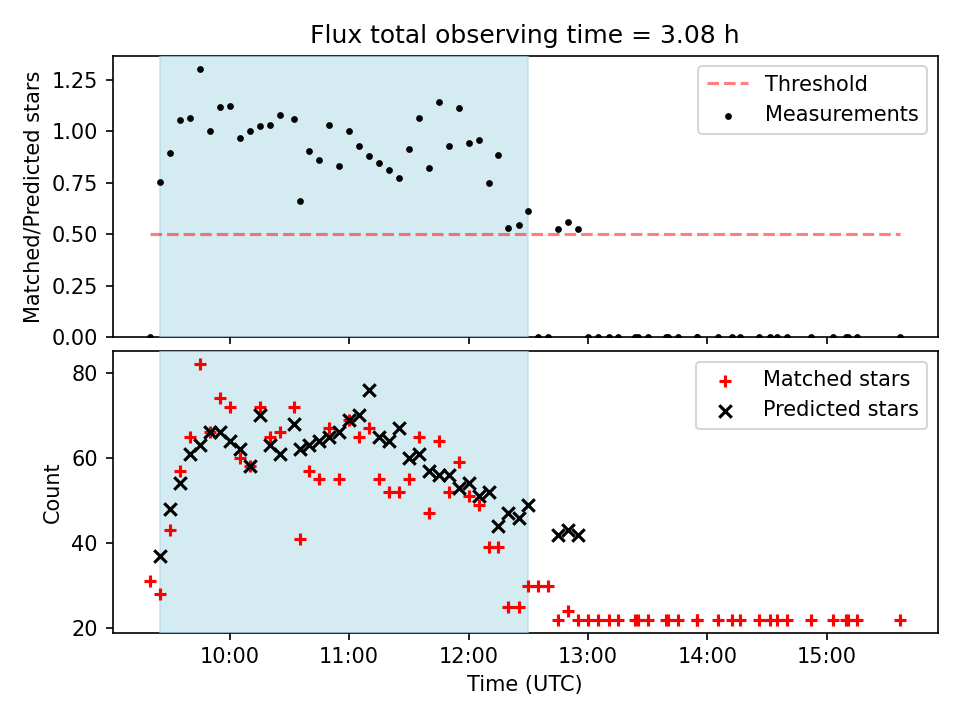 Flux total observing time = 3.08 h

Matched/Predicted stars

1.25
1.00
0.75
0.50
0.25
0.00

Threshold
Measurements

Count

80
60
40
20

Matched stars
Predicted stars

10:00
11:00
12:00
13:00
14:00
15:00

Time (UTC)